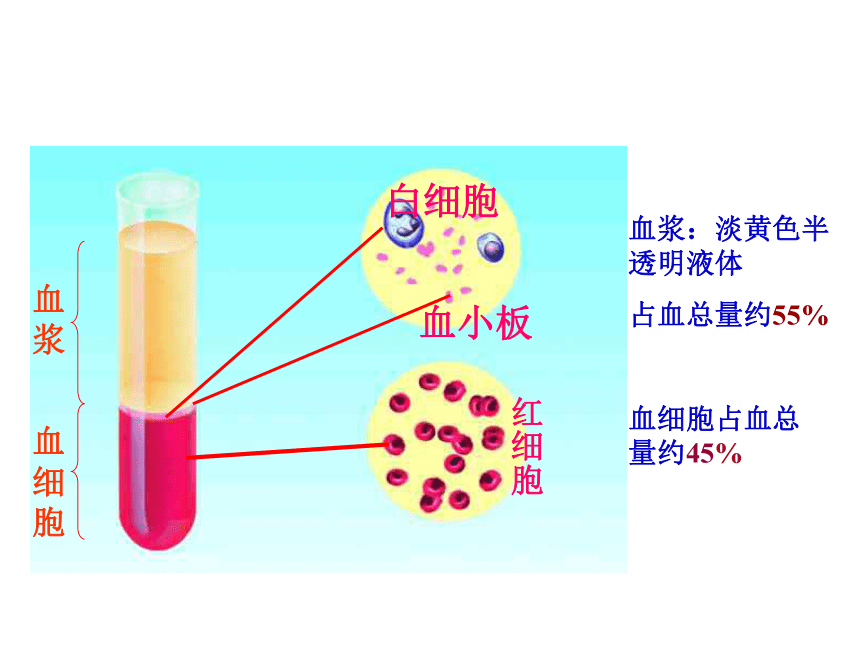 血浆

血细胞

白细胞

血小板

红细胞

血浆：淡黄色半透明液体

占血总量约55%

血细胞占血总量约45%